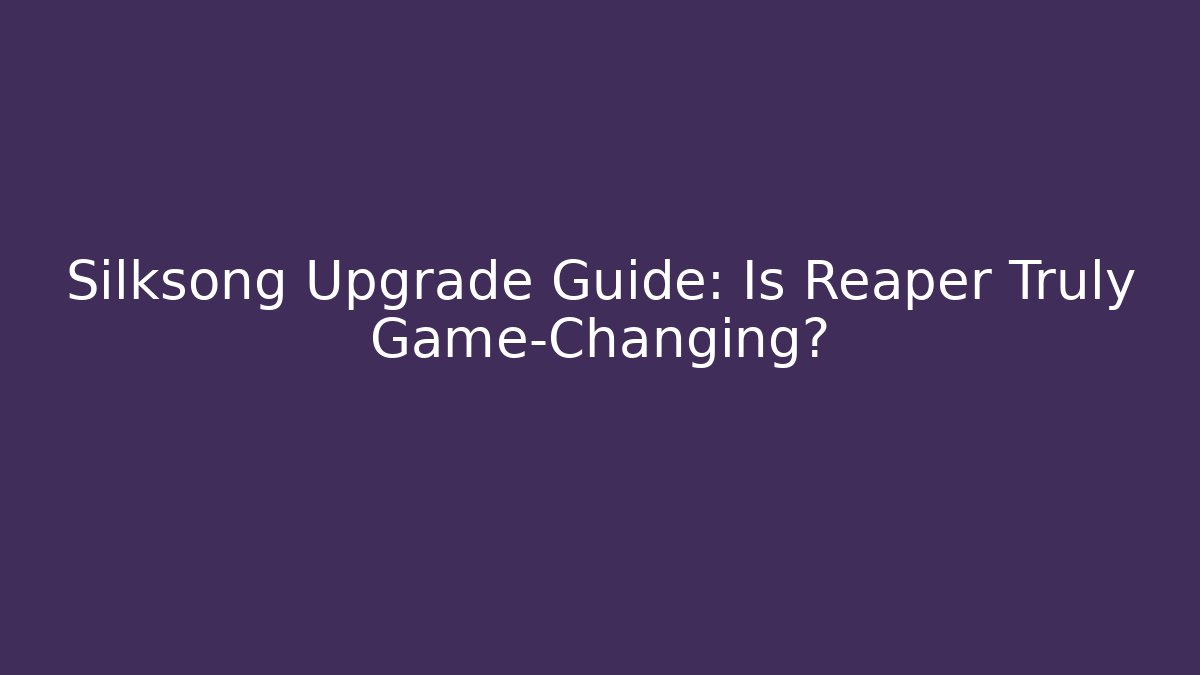 Silksong Upgrade Guide: Is Reaper Truly Game-Changing?